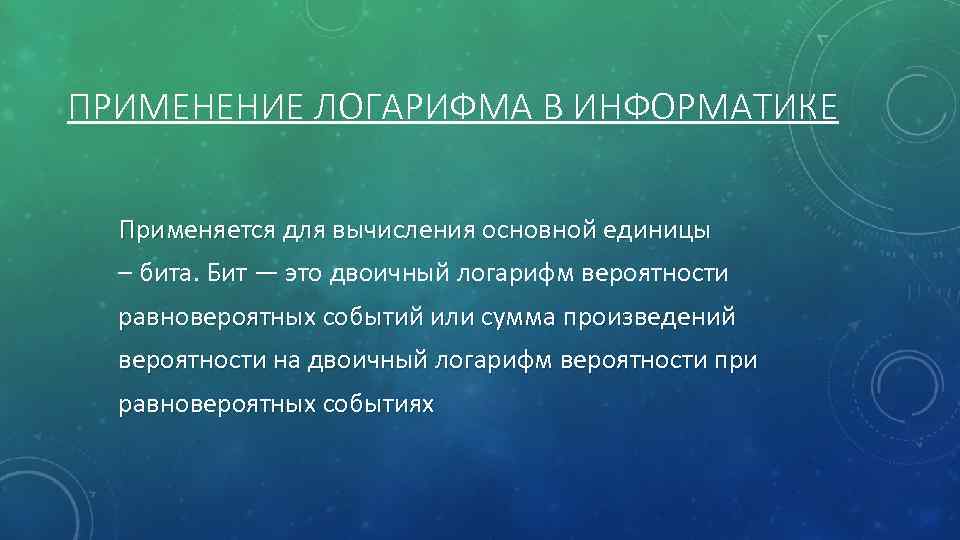 ПРИМЕНЕНИЕ ЛОГАРИФМА В ИНФОРМАТИКЕ

Применяется для вычисления основной единицы – бита. Бит — это двоичный логарифм вероятности равновероятных событий или сумма произведений вероятности на двоичный логарифм вероятности при равновероятных событиях